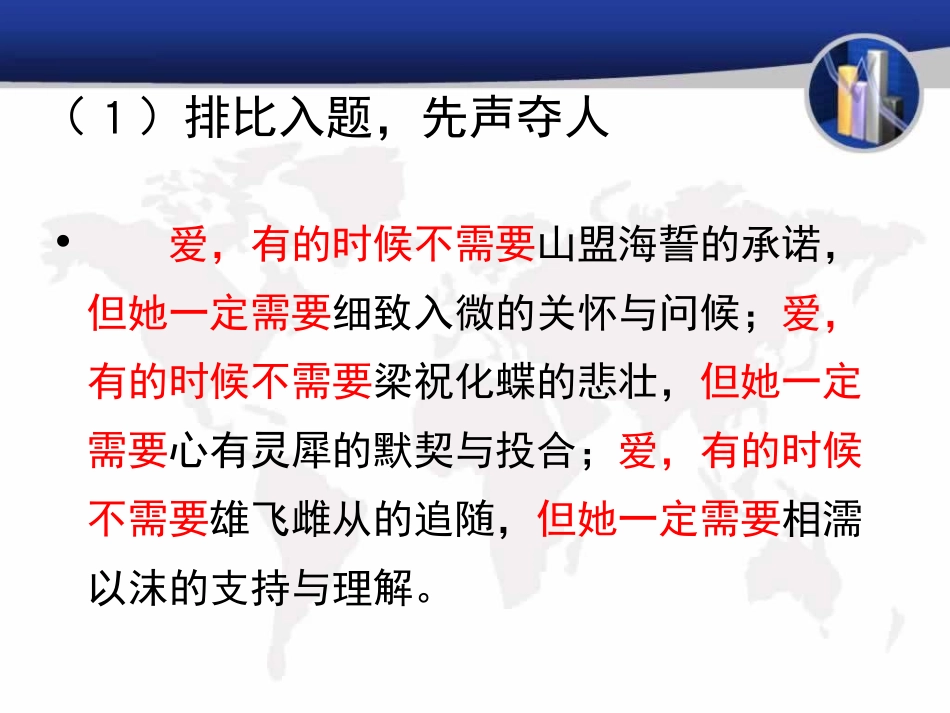 （1）排比入题，先声夺人

• 爱，有的时候不需要山盟海誓的承诺，但她一定需要细致入微的关怀与问候；爱，有的时候不需要梁祝化蝶的悲壮，但她一定需要心有灵犀的默契与投合；爱，有的时候不需要雄飞雌从的追随，但她一定需要相濡以沫的支持与理解。